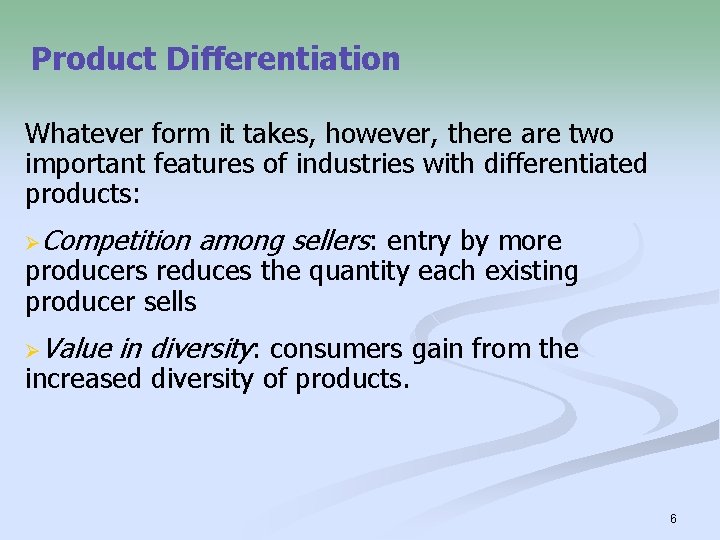 Product Differentiation

Whatever form it takes, however, there are two important features of industries with differentiated products:

➢Competition among sellers: entry by more producers reduces the quantity each existing producer sells

➢Value in diversity: consumers gain from the increased diversity of products.

6